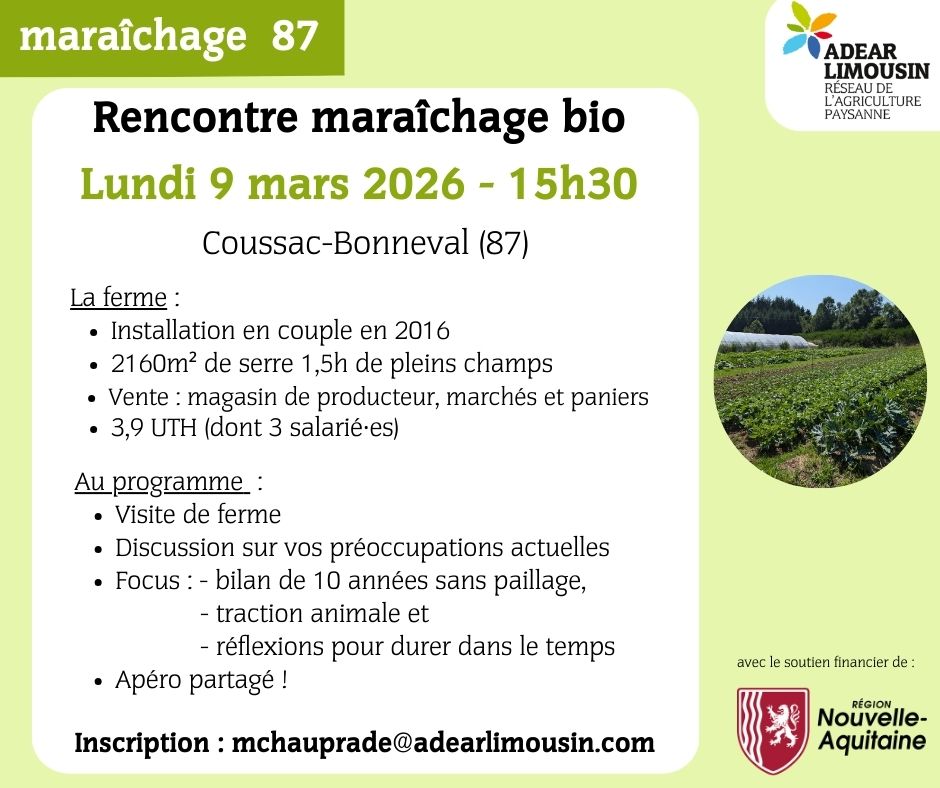 maraîchage 87

ADEAR LIMOUSIN
RÉSEAU DE L'AGRICULTURE PAYSANNE

Rencontre maraîchage bio

Lundi 9 mars 2026 - 15h30

Coussac-Bonneval (87)

La ferme :
- Installation en couple en 2016
- 2160m² de serre 1,5h de pleins champs
- Vente : magasin de producteur, marchés et paniers
- 3,9 UTH (dont 3 salarié·es)

Au programme :
- Visite de ferme
- Discussion sur vos préoccupations actuelles
- Focus : - bilan de 10 années sans paillage,
- traction animale et
- réflexions pour durer dans le temps
- Apéro partagé !

Inscription : mchauprade@adearlimousin.com

avec le soutien financier de :

RÉGION Nouvelle-Aquitaine